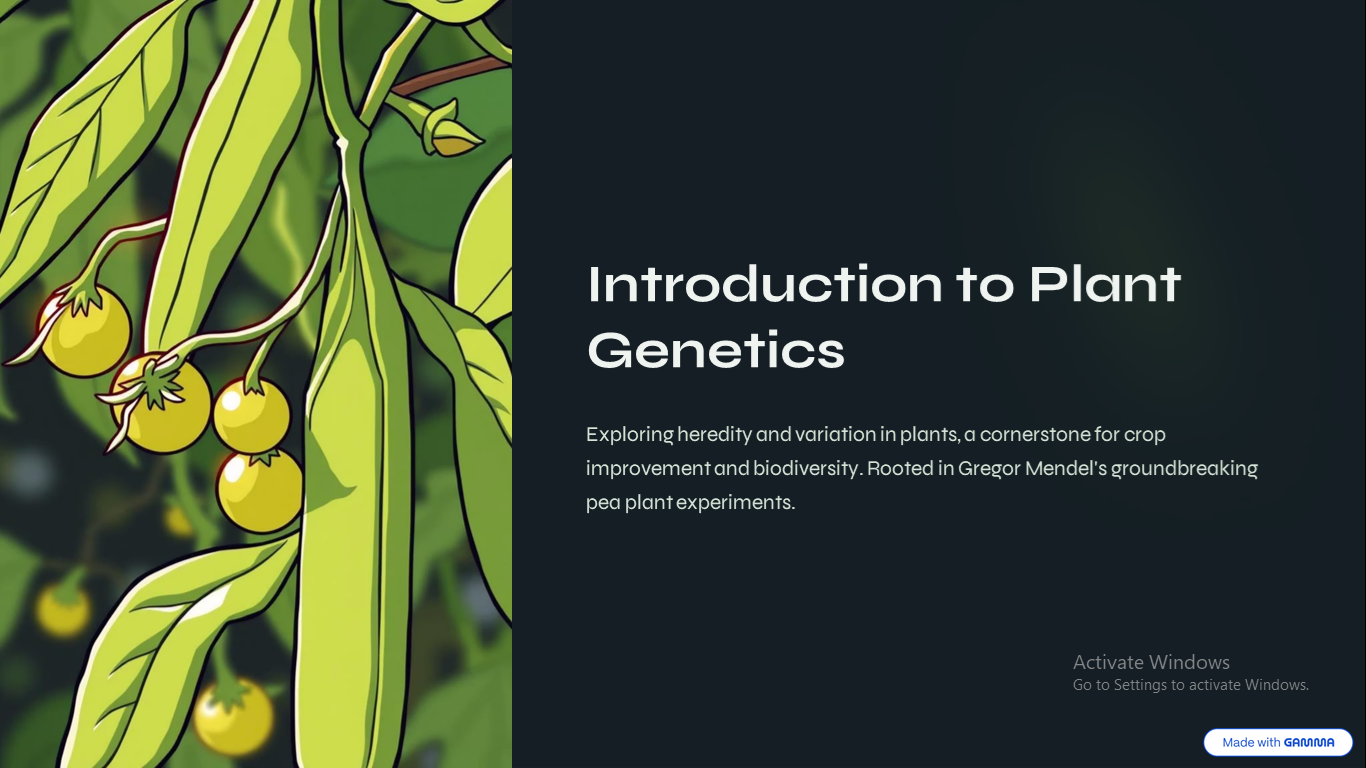 Introduction to Plant Genetics

Exploring heredity and variation in plants, a cornerstone for crop improvement and biodiversity. Rooted in Gregor Mendel's groundbreaking pea plant experiments.

Activate Windows
Go to Settings to activate Windows.

Made with GAMMA